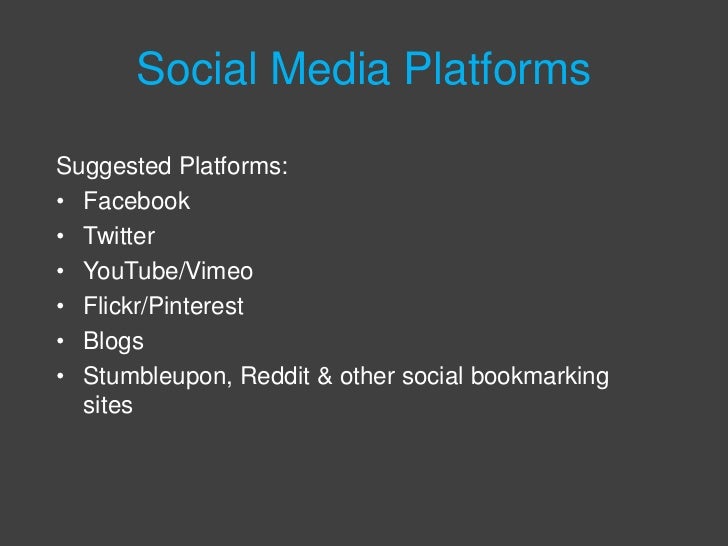 Social Media Platforms

Suggested Platforms:
• Facebook
• Twitter
• YouTube/Vimeo
• Flickr/Pinterest
• Blogs
• Stumbleupon, Reddit & other social bookmarking sites